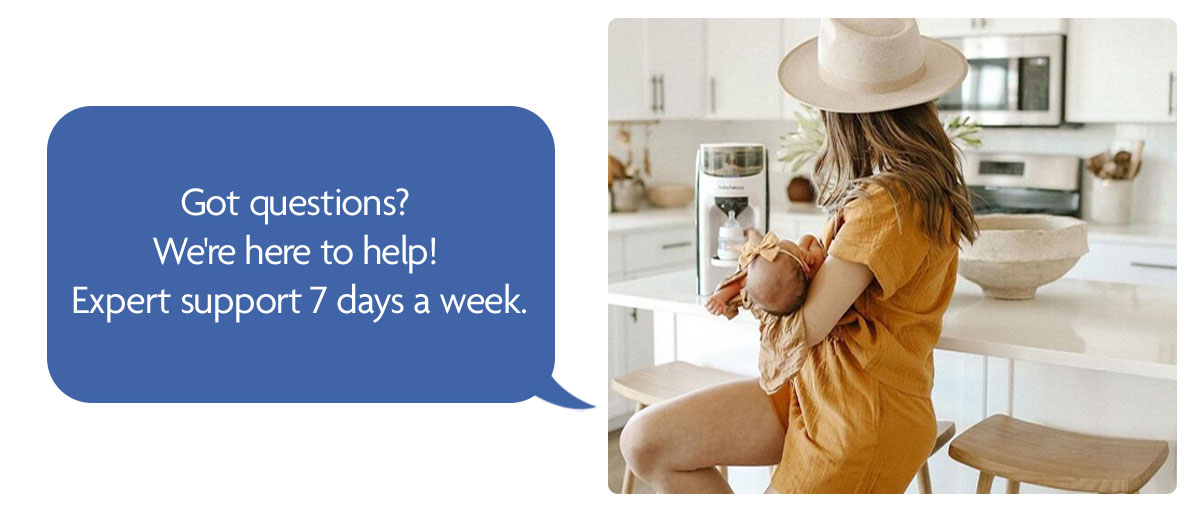 Got questions?
We're here to help!
Expert support 7 days a week.